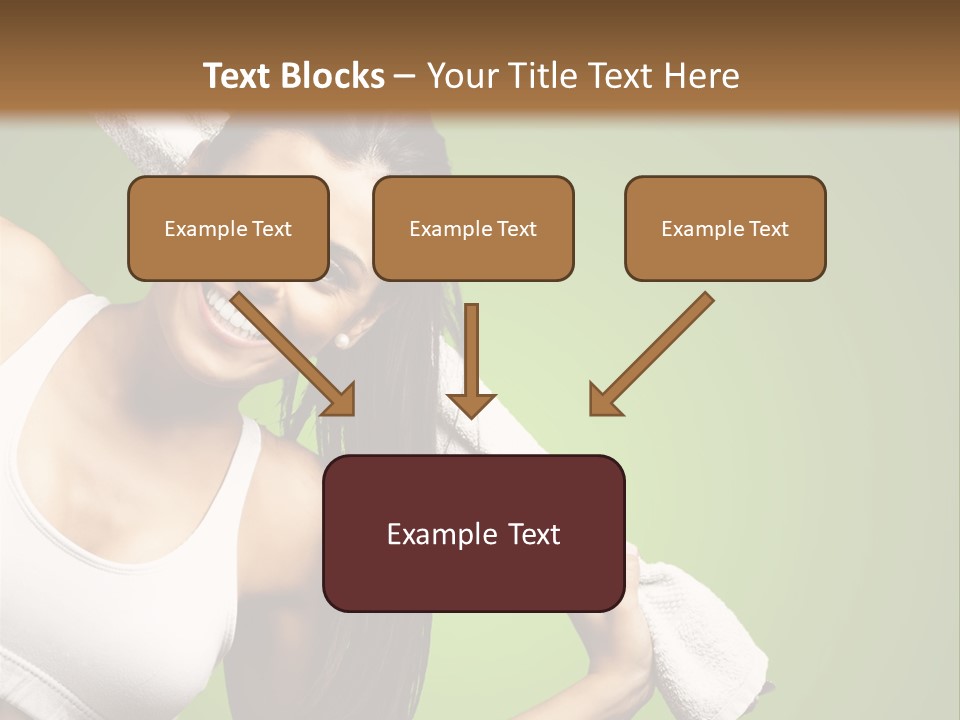 Text Blocks – Your Title Text Here

Example Text

Example Text

Example Text

Example Text